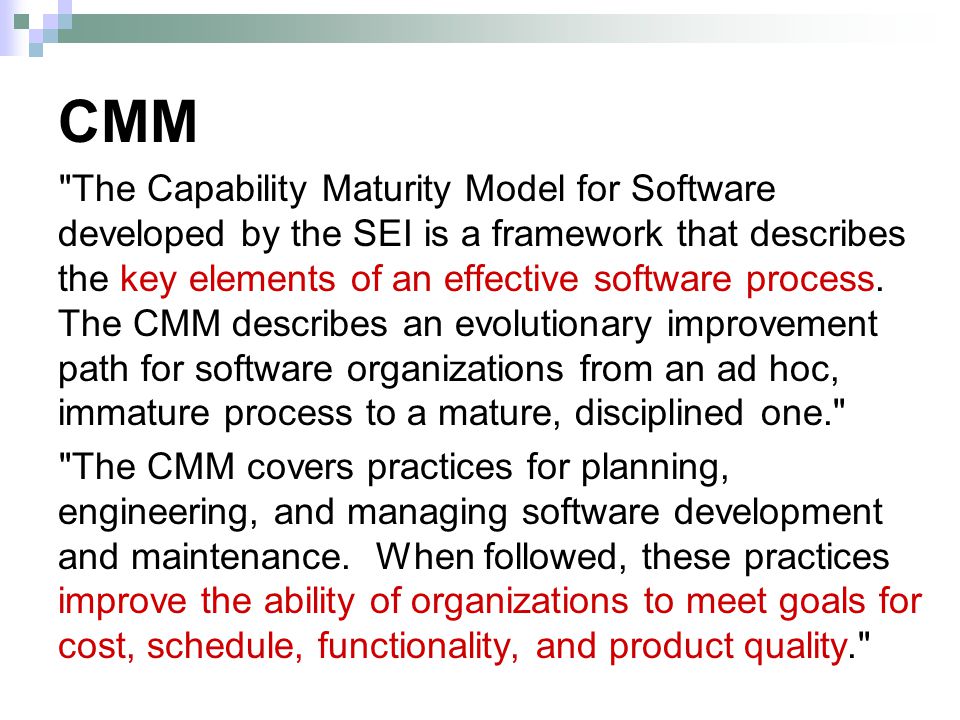 CMM

"The Capability Maturity Model for Software developed by the SEI is a framework that describes the key elements of an effective software process. The CMM describes an evolutionary improvement path for software organizations from an ad hoc, immature process to a mature, disciplined one."

"The CMM covers practices for planning, engineering, and managing software development and maintenance. When followed, these practices improve the ability of organizations to meet goals for cost, schedule, functionality, and product quality."